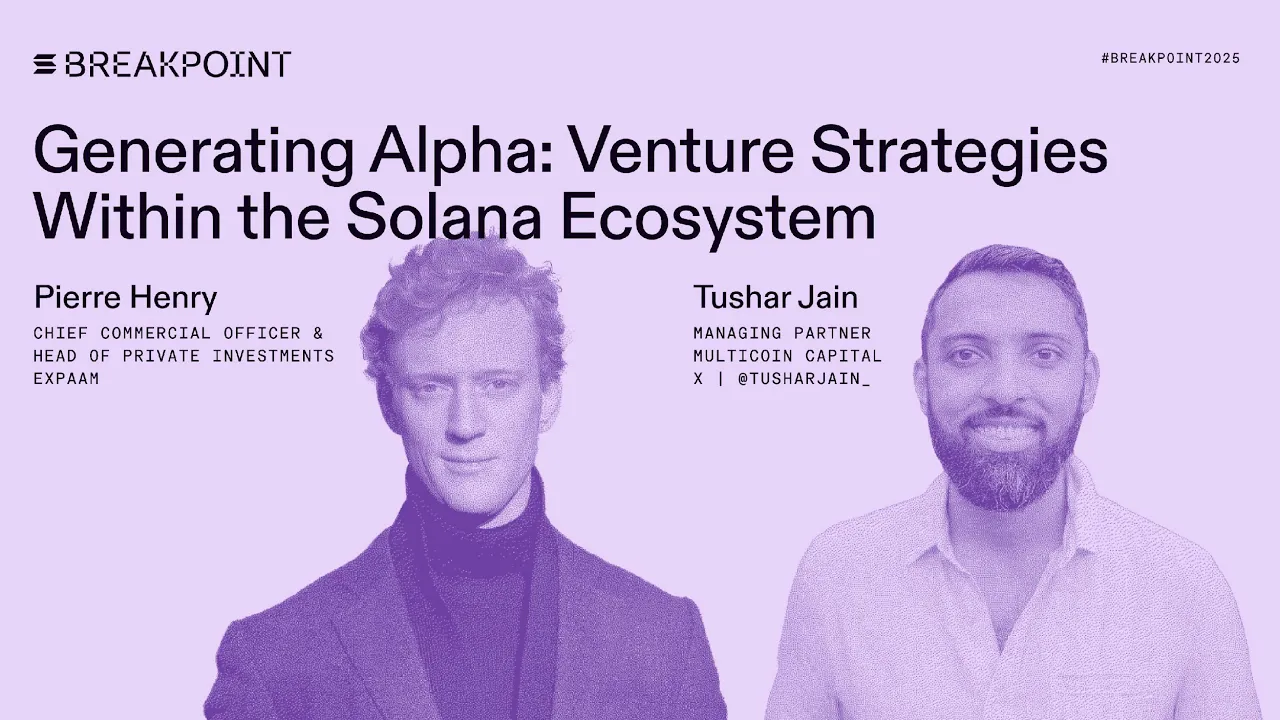 BREAKPOINT

#BREAKPOINT2025

Generating Alpha: Venture Strategies Within the Solana Ecosystem

Pierre Henry
CHIEF COMMERCIAL OFFICER &
HEAD OF PRIVATE INVESTMENTS
EXPAAM

Tushar Jain
MANAGING PARTNER
MULTICOIN CAPITAL
X | @TUSHARJAIN_